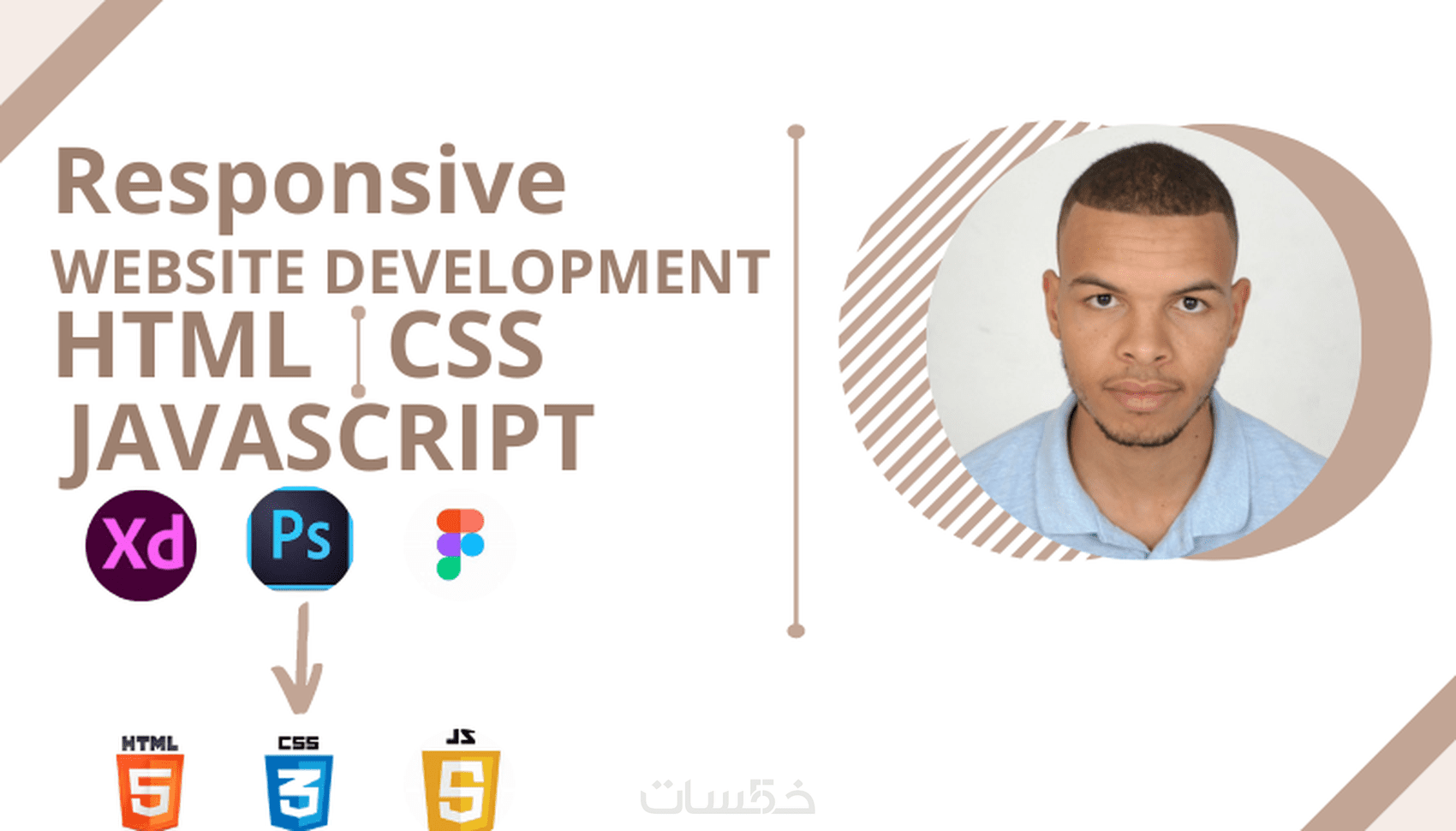 Responsive
WEBSITE DEVELOPMENT
HTML CSS
JAVASCRIPT

Xd
Ps

HTML
5
CSS
3
JS
5

خمسات